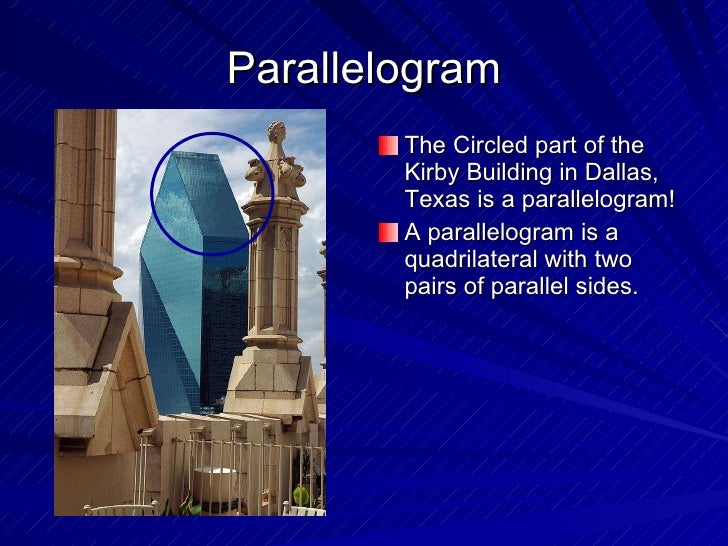 Parallelogram

The Circled part of the Kirby Building in Dallas, Texas is a parallelogram!

A parallelogram is a quadrilateral with two pairs of parallel sides.